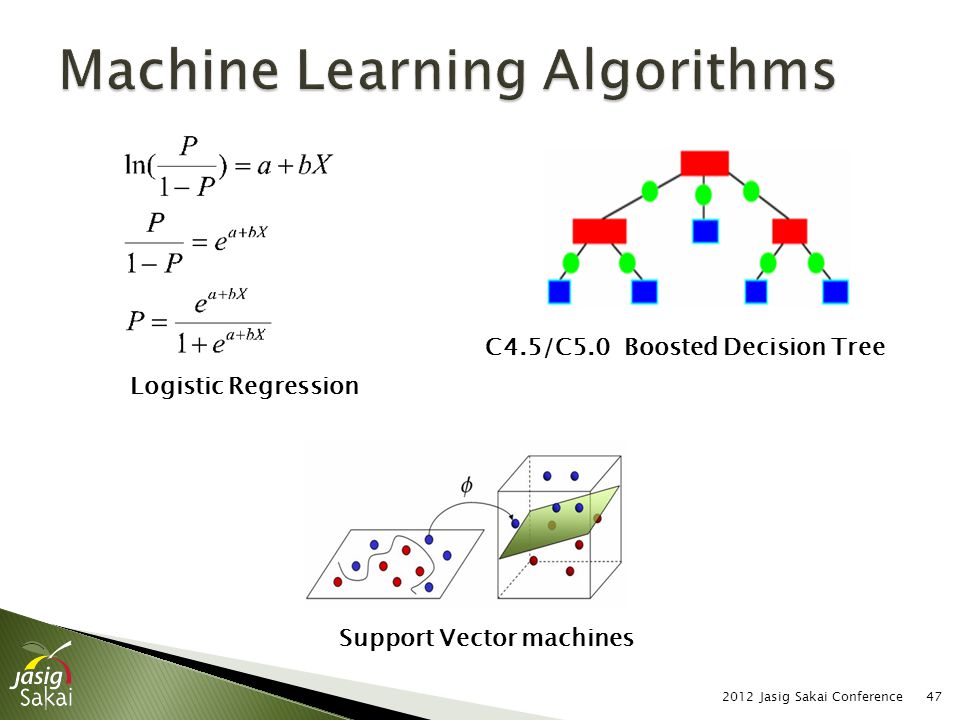 Machine Learning Algorithms

$\ln(\frac{P}{1-P}) = a + bX$

$\frac{P}{1-P} = e^{a+bX}$

$P = \frac{e^{a+bX}}{1+e^{a+bX}}$

Logistic Regression

C4.5/C5.0 Boosted Decision Tree

$\phi$

Support Vector machines

jasig Sakai

2012 Jasig Sakai Conference 47